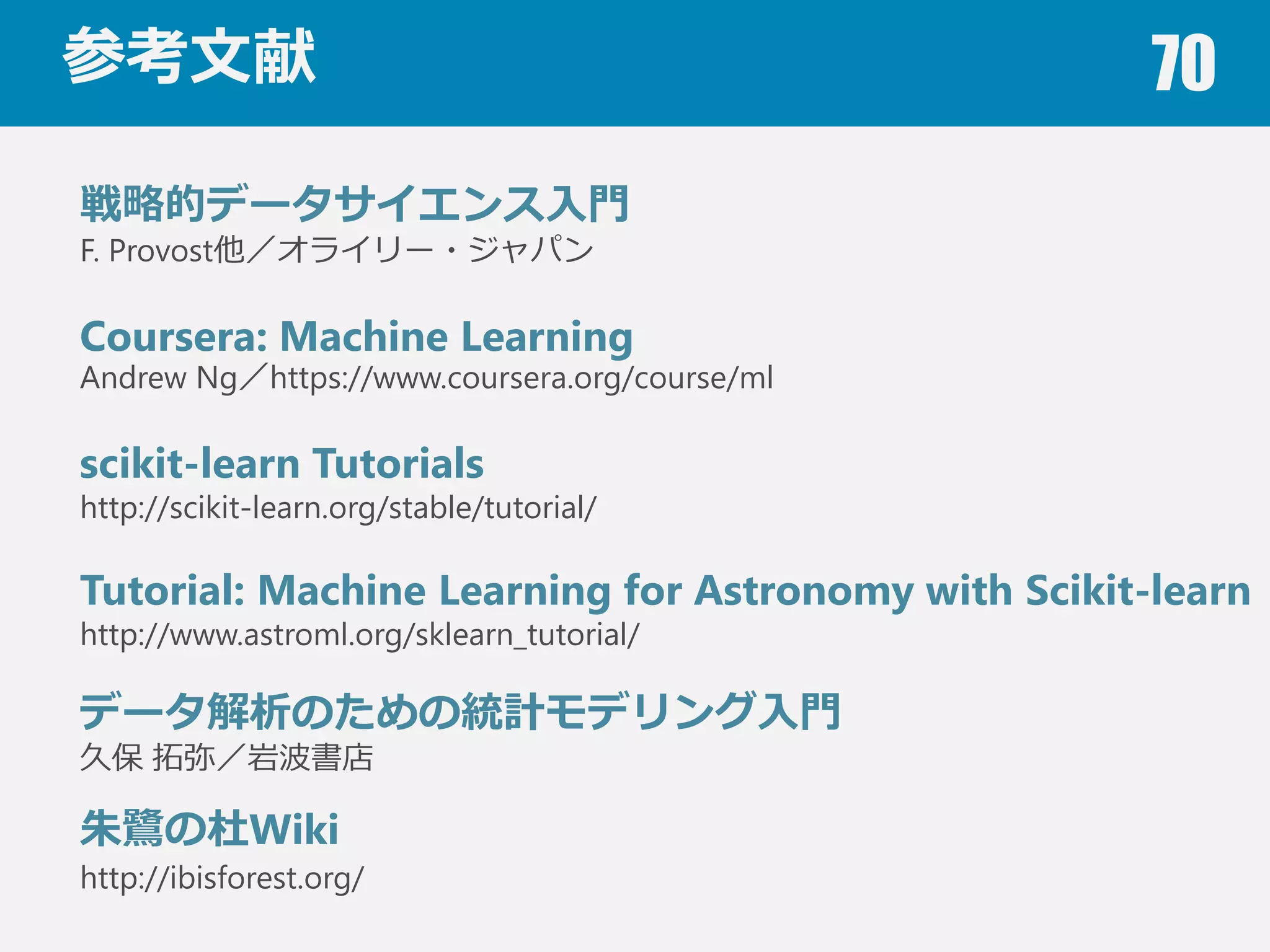 参考文献

70

戦略的データサイエンス入門
F. Provost他／オライリー・ジャパン

Coursera: Machine Learning
Andrew Ng／https://www.coursera.org/course/ml

scikit-learn Tutorials
http://scikit-learn.org/stable/tutorial/

Tutorial: Machine Learning for Astronomy with Scikit-learn
http://www.astroml.org/sklearn_tutorial/

データ解析のための統計モデリング入門
久保 拓弥／岩波書店

朱鷺の杜Wiki
http://ibisforest.org/